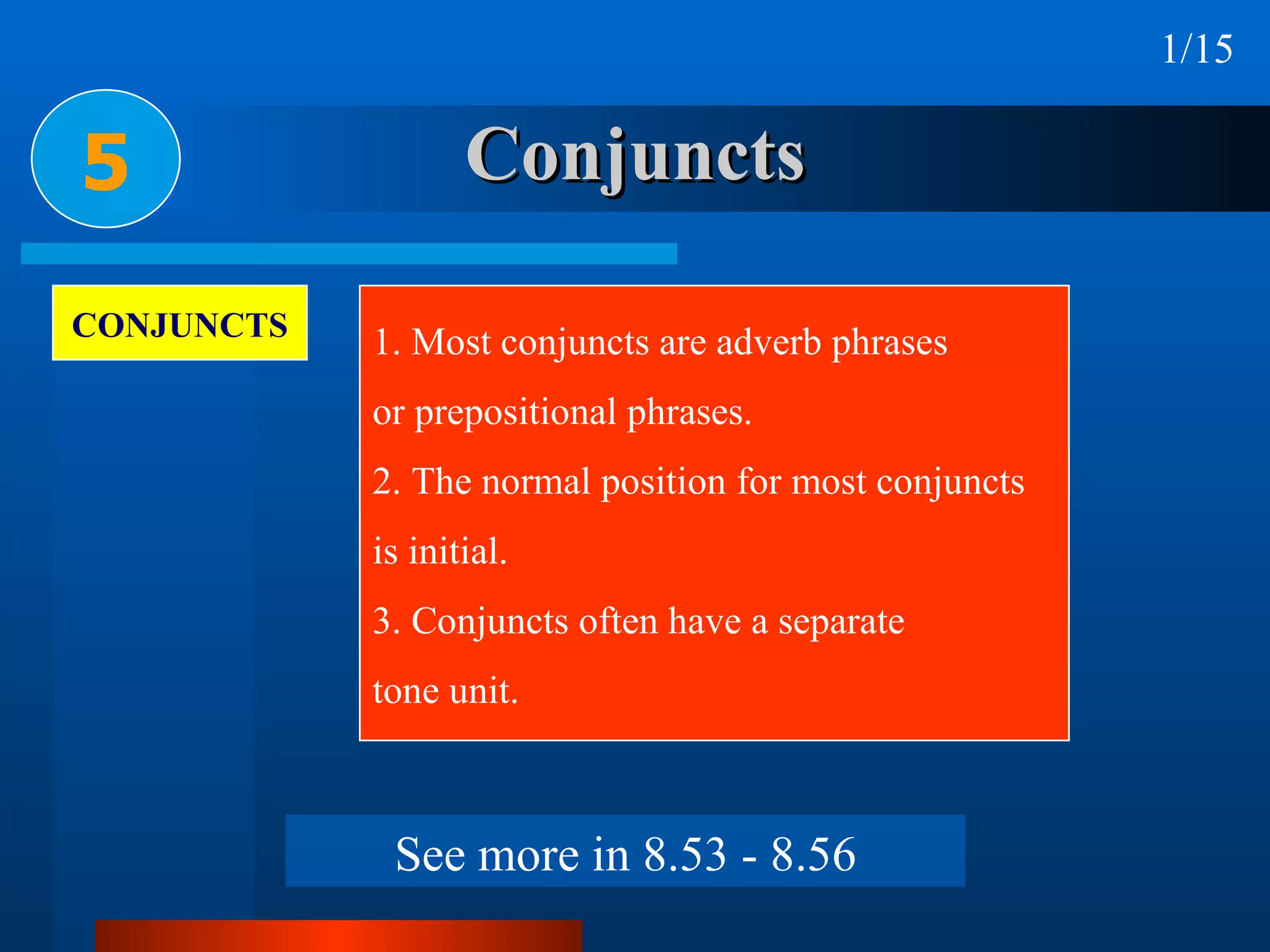 1/15

5

Conjuncts

CONJUNCTS

1. Most conjuncts are adverb phrases or prepositional phrases.

2. The normal position for most conjuncts is initial.

3. Conjuncts often have a separate tone unit.

See more in 8.53 - 8.56